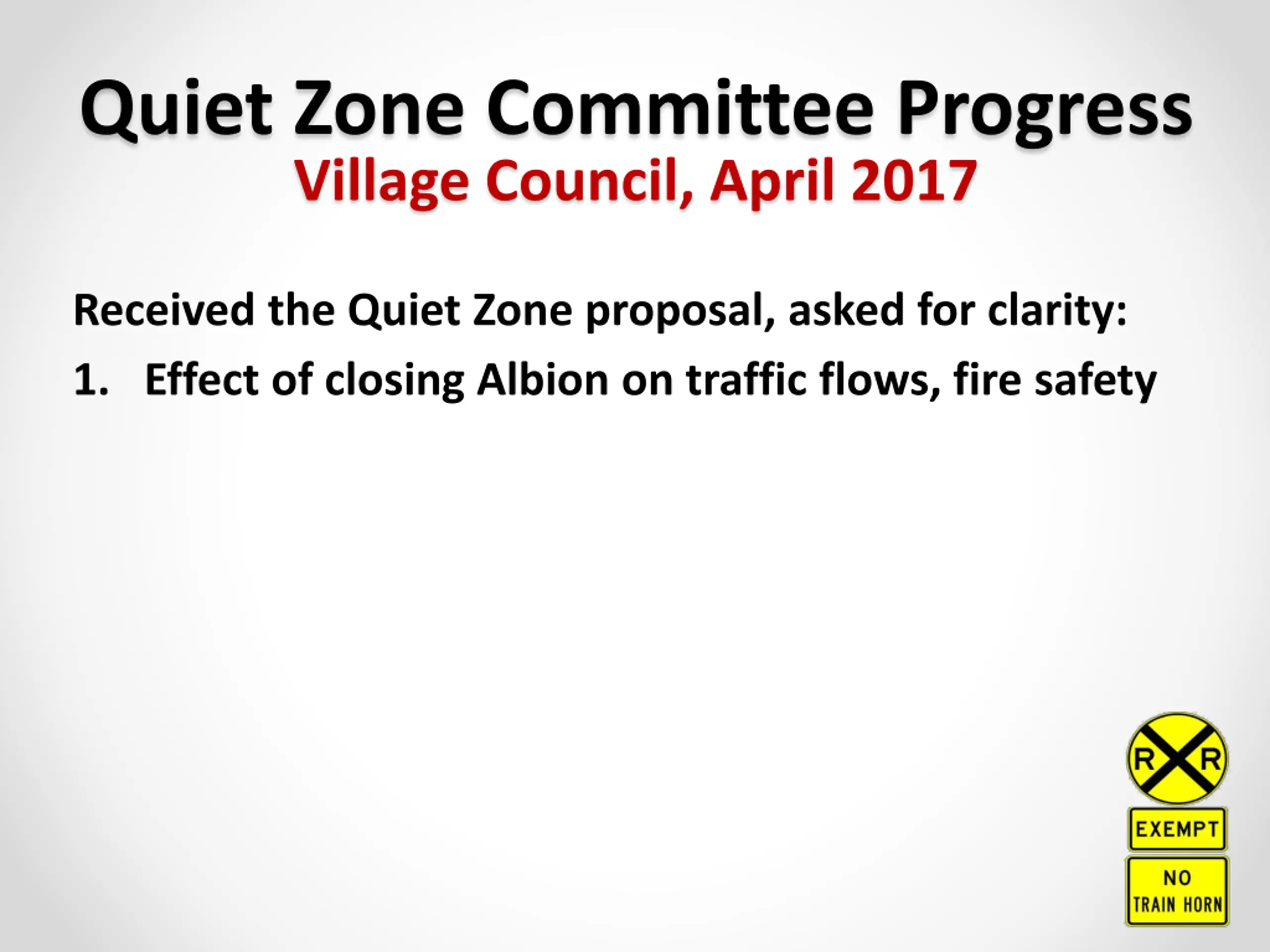 Quiet Zone Committee Progress
Village Council, April 2017

Received the Quiet Zone proposal, asked for clarity:

1. Effect of closing Albion on traffic flows, fire safety

R R

EXEMPT

NO TRAIN HORN